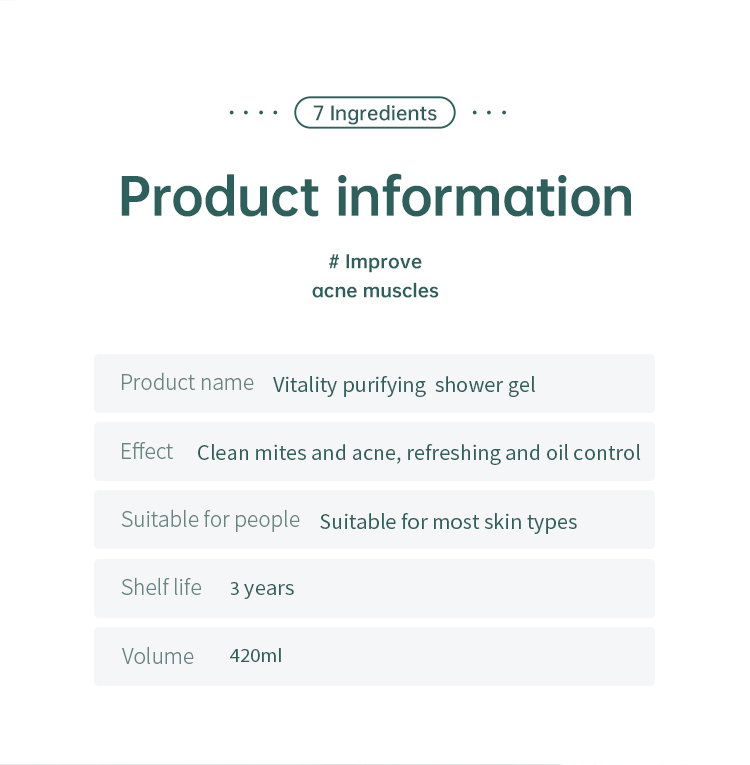 7 Ingredients

Product information

# Improve
acne muscles

Product name Vitality purifying shower gel

Effect Clean mites and acne, refreshing and oil control

Suitable for people Suitable for most skin types

Shelf life 3 years

Volume 420ml